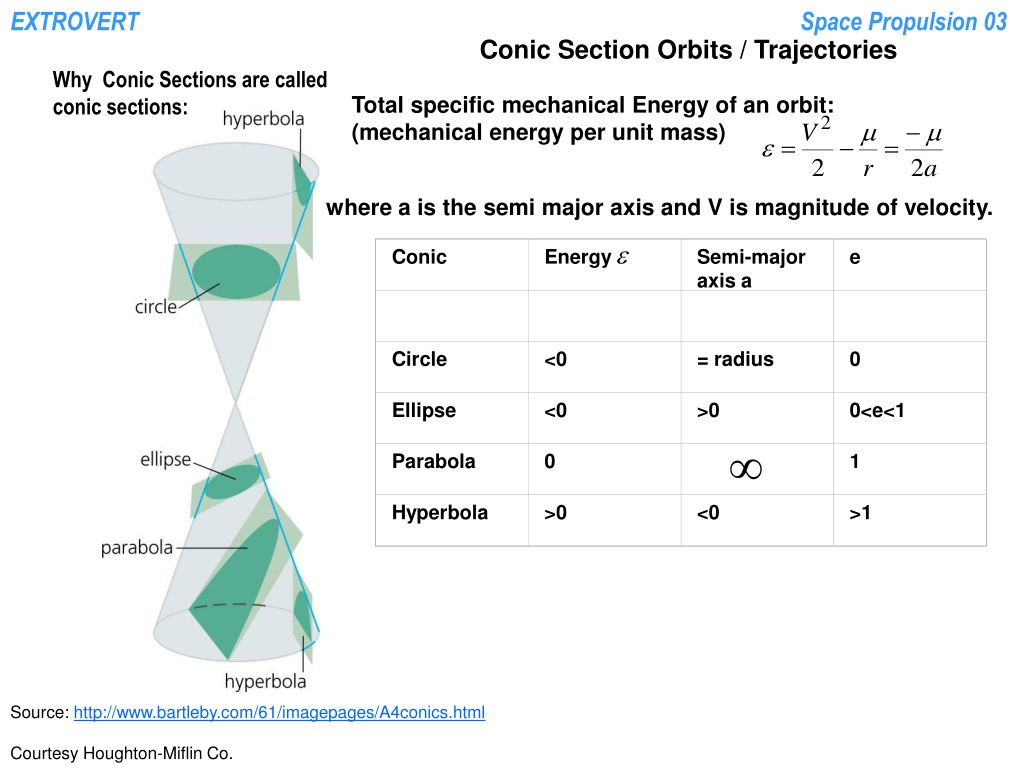 EXTROVERT

Space Propulsion 03

Conic Section Orbits / Trajectories

Why Conic Sections are called conic sections:

hyperbola

circle

ellipse

parabola

hyperbola

Total specific mechanical Energy of an orbit: (mechanical energy per unit mass)

$\varepsilon = \frac{V^2}{2} - \frac{\mu}{r} = \frac{-\mu}{2a}$

where a is the semi major axis and V is magnitude of velocity.

| Conic | Energy $\varepsilon$ | Semi-major axis a | e |
|---|---|---|---|
| | | | |
| Circle | <0 | = radius | 0 |
| Ellipse | <0 | >0 | 0<e<1 |
| Parabola | 0 | $\infty$ | 1 |
| Hyperbola | >0 | <0 | >1 |

Source: http://www.bartleby.com/61/imagepages/A4conics.html

Courtesy Houghton-Miflin Co.